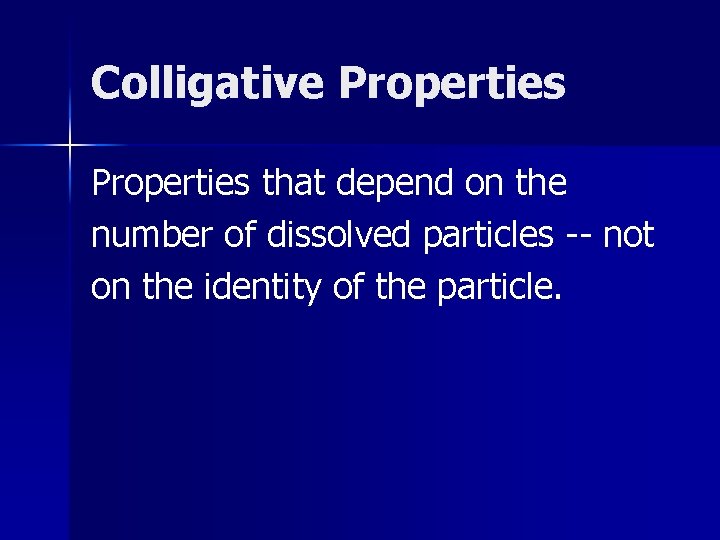 Colligative Properties

Properties that depend on the number of dissolved particles -- not on the identity of the particle.